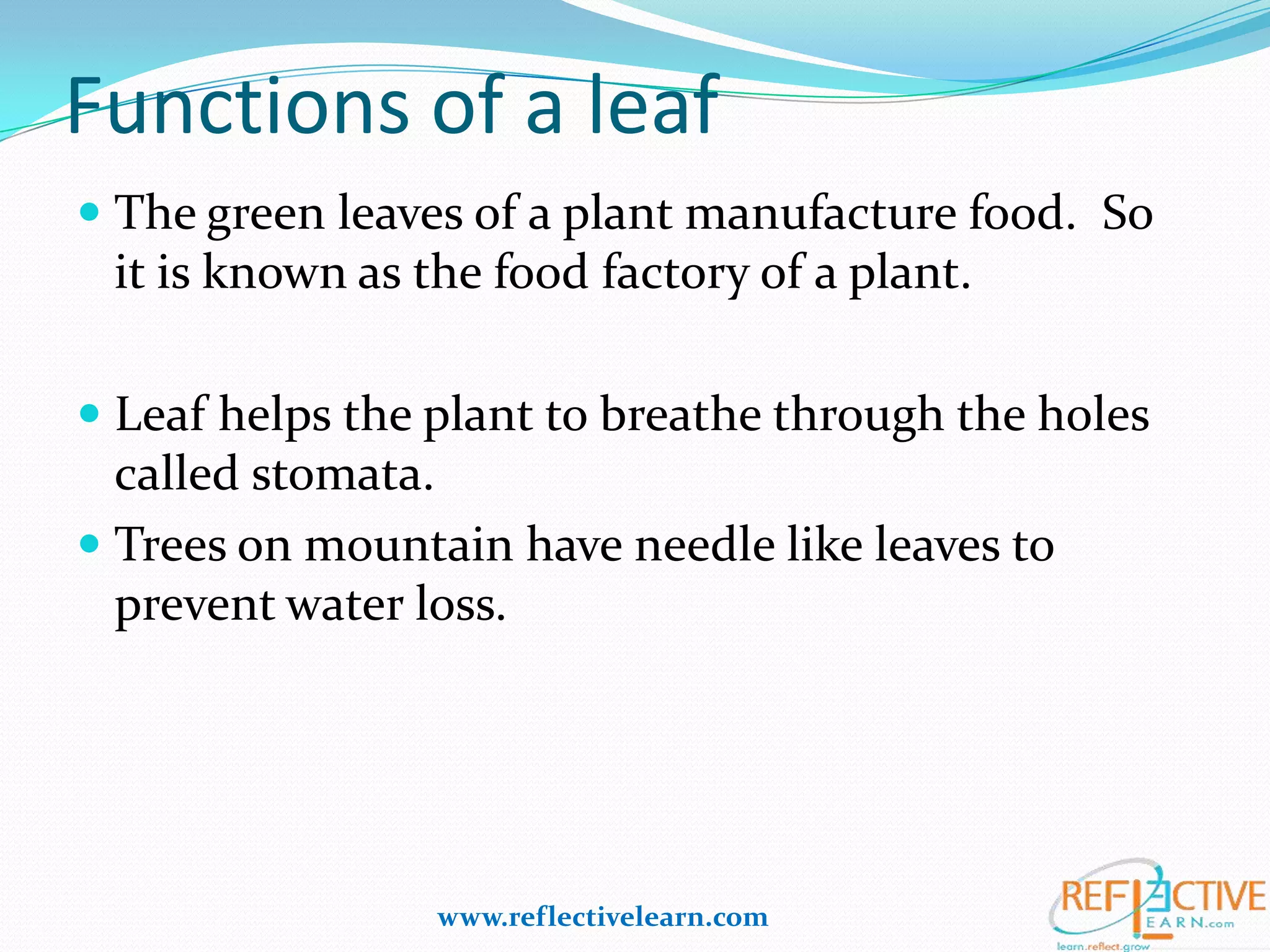 Functions of a leaf

- The green leaves of a plant manufacture food. So it is known as the food factory of a plant.

- Leaf helps the plant to breathe through the holes called stomata.
- Trees on mountain have needle like leaves to prevent water loss.

www.reflectivelearn.com

REFLECTIVE LEARN.com
learn.reflect.grow